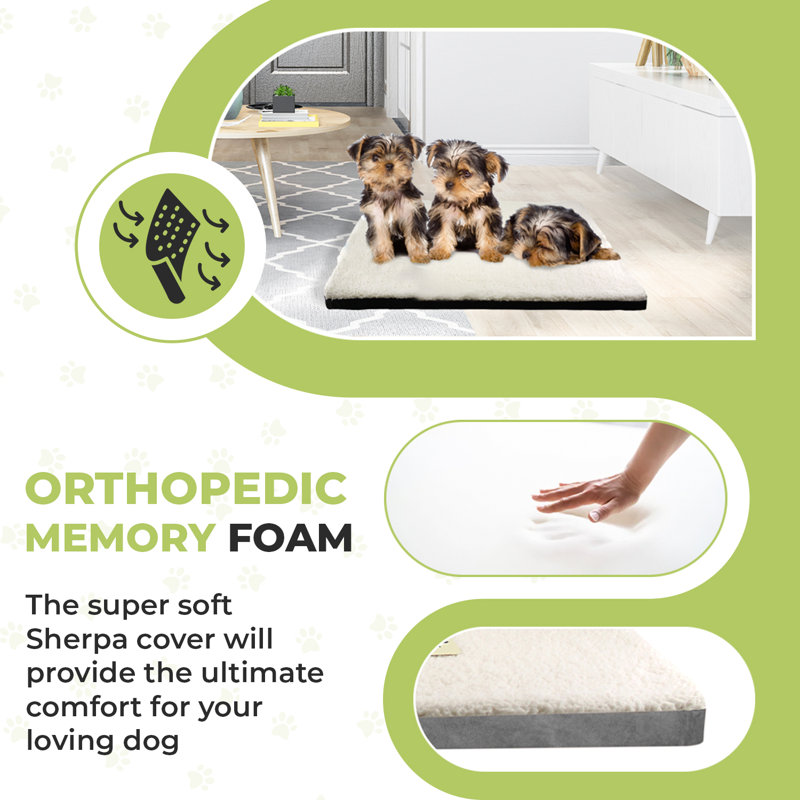 ORTHOPEDIC MEMORY FOAM

The super soft Sherpa cover will provide the ultimate comfort for your loving dog